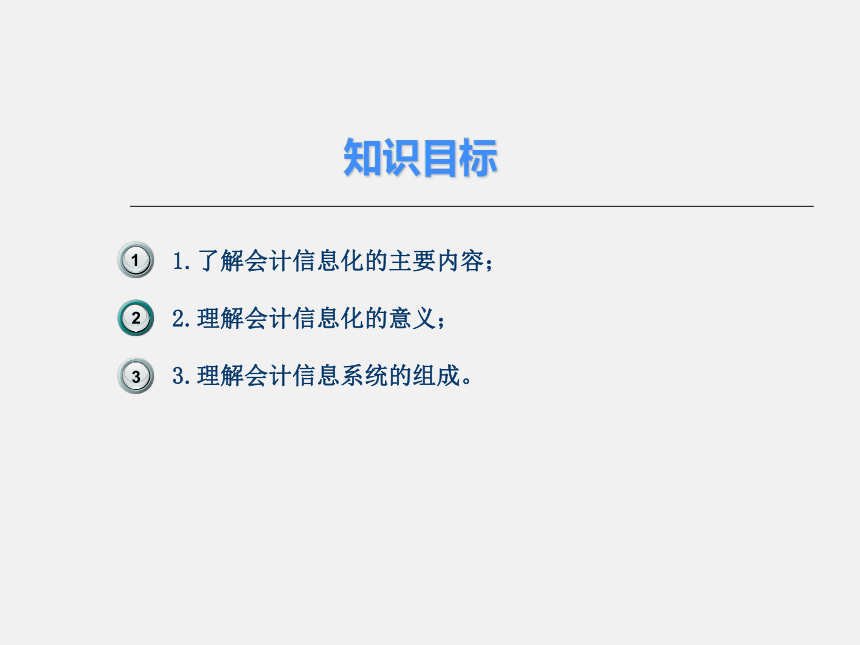 知识目标

1 1.了解会计信息化的主要内容；

2 2.理解会计信息化的意义；

3 3.理解会计信息系统的组成。